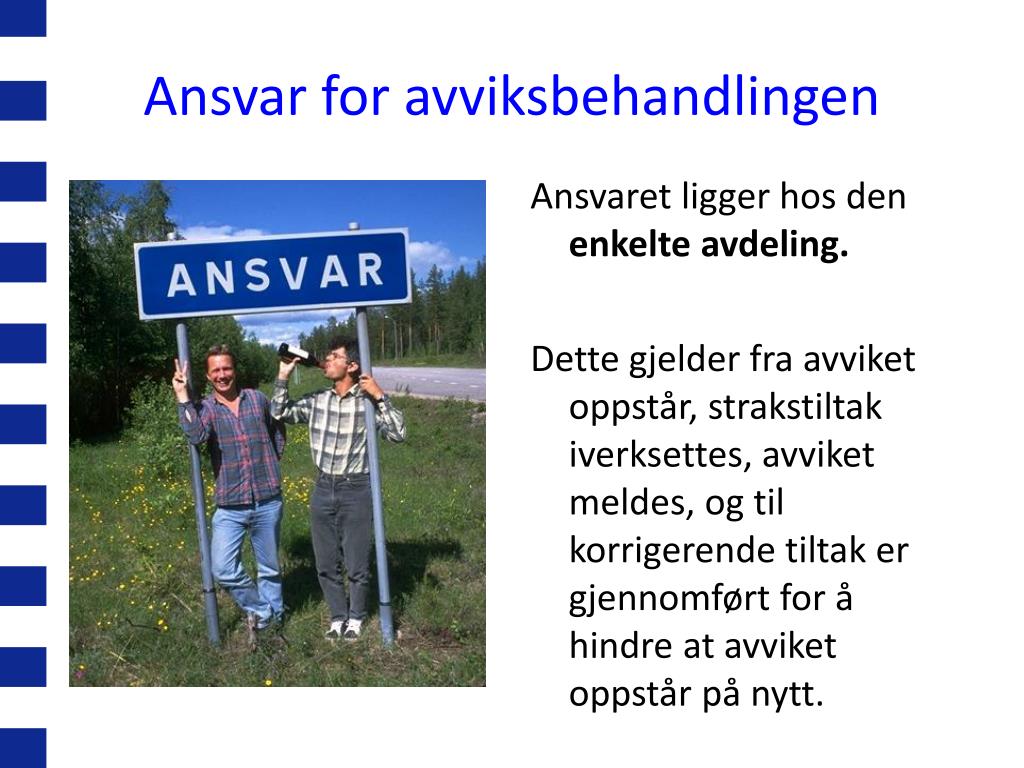 Ansvar for avviksbehandlingen

ANSVAR

Ansvaret ligger hos den **enkelte avdeling.**

Dette gjelder fra avviket oppstår, strakstiltak iverksettes, avviket meldes, og til korrigerende tiltak er gjennomført for å hindre at avviket oppstår på nytt.